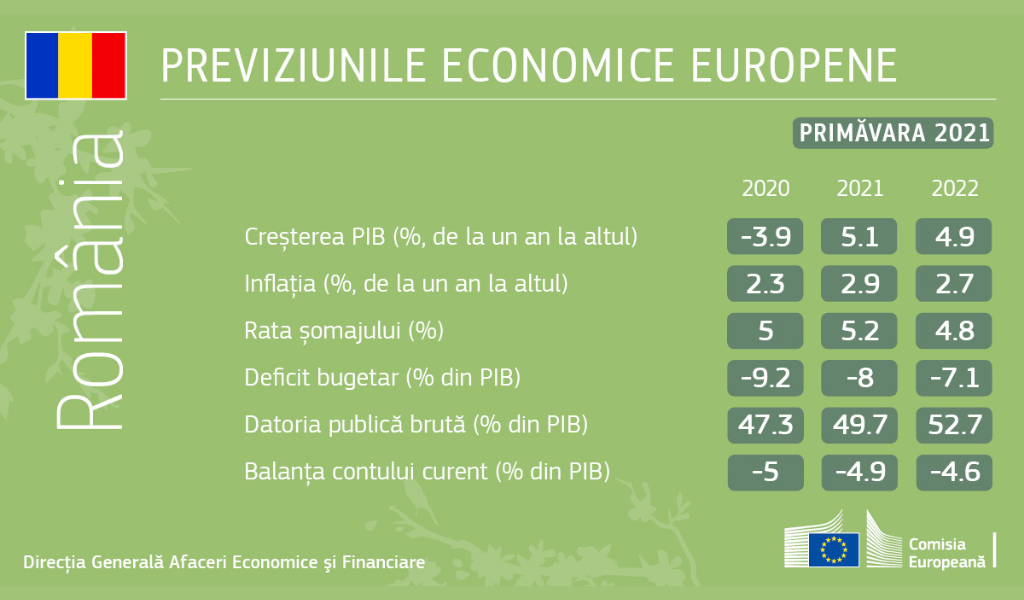 România

PREVIZIUNILE ECONOMICE EUROPENE

PRIMĂVARA 2021

| | 2020 | 2021 | 2022 |
|---|---|---|---|
| Creșterea PIB (%, de la un an la altul) | -3.9 | 5.1 | 4.9 |
| Inflația (%, de la un an la altul) | 2.3 | 2.9 | 2.7 |
| Rata șomajului (%) | 5 | 5.2 | 4.8 |
| Deficit bugetar (% din PIB) | -9.2 | -8 | -7.1 |
| Datoria publică brută (% din PIB) | 47.3 | 49.7 | 52.7 |
| Balanța contului curent (% din PIB) | -5 | -4.9 | -4.6 |

Direcția Generală Afaceri Economice și Financiare

Comisia Europeană